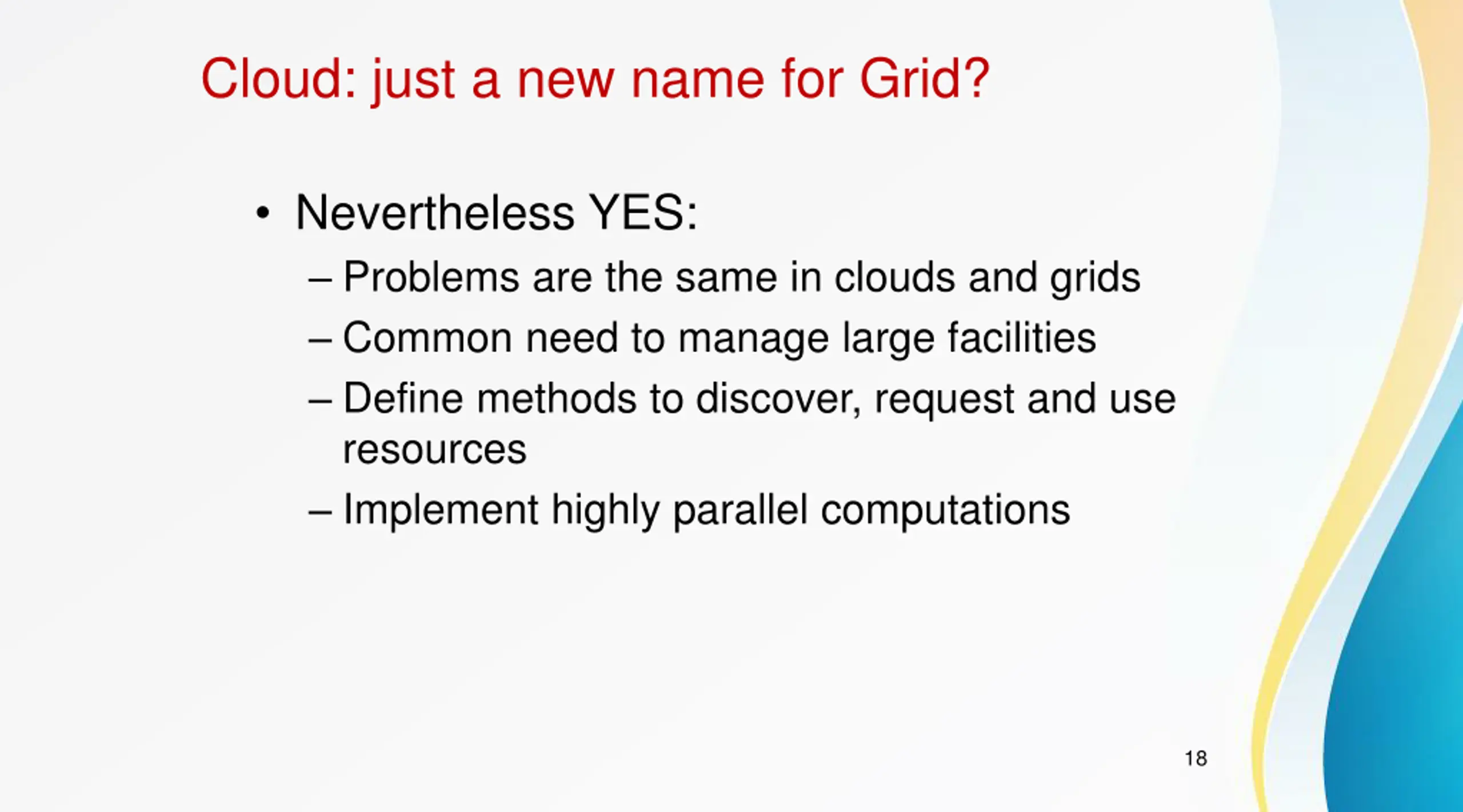 Cloud: just a new name for Grid?

• Nevertheless YES:
– Problems are the same in clouds and grids
– Common need to manage large facilities
– Define methods to discover, request and use resources
– Implement highly parallel computations

18